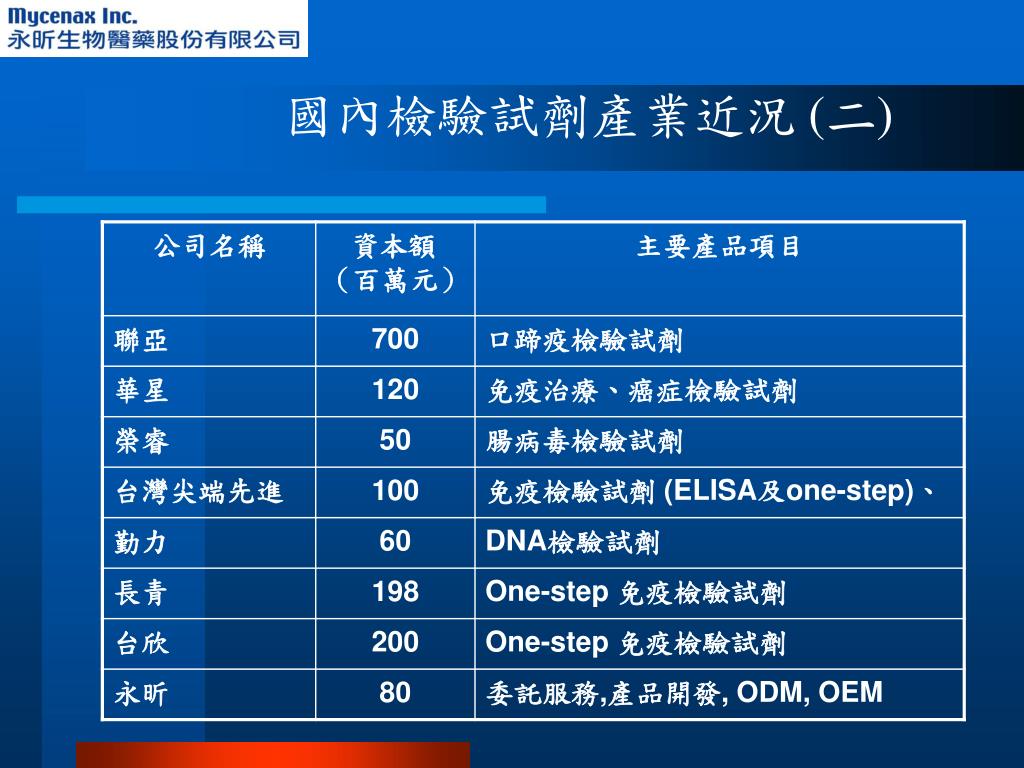 Mycenax Inc.
永昕生物醫藥股份有限公司

國內檢驗試劑產業近況 (二)

| 公司名稱 | 資本額（百萬元） | 主要產品項目 |
|---|---|---|
| 聯亞 | 700 | 口蹄疫檢驗試劑 |
| 華星 | 120 | 免疫治療、癌症檢驗試劑 |
| 榮睿 | 50 | 腸病毒檢驗試劑 |
| 台灣尖端先進 | 100 | 免疫檢驗試劑 (ELISA及one-step)、 |
| 勤力 | 60 | DNA檢驗試劑 |
| 長青 | 198 | One-step 免疫檢驗試劑 |
| 台欣 | 200 | One-step 免疫檢驗試劑 |
| 永昕 | 80 | 委託服務,產品開發, ODM, OEM |